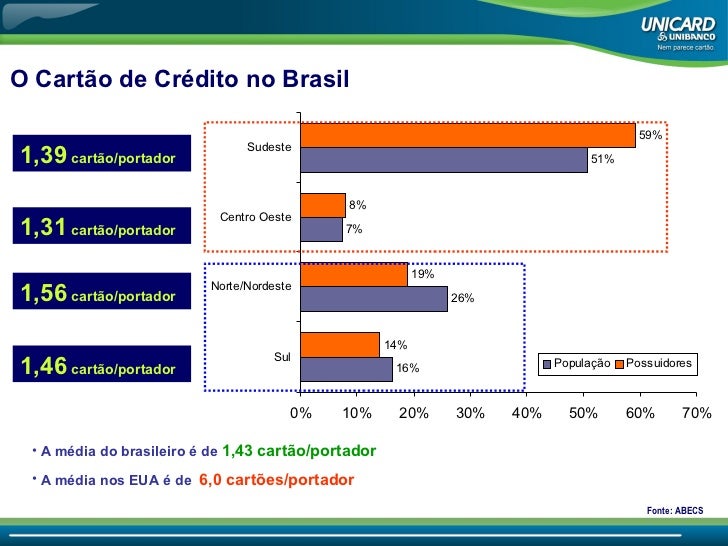 UNICARD
UNIBANCO
Nem parece cartão.

O Cartão de Crédito no Brasil

1,39 cartão/portador

1,31 cartão/portador

1,56 cartão/portador

1,46 cartão/portador

Sudeste
59%
51%

Centro Oeste
8%
7%

Norte/Nordeste
19%
26%

Sul
14%
16%

População
Possuidores

0%
10%
20%
30%
40%
50%
60%
70%

• A média do brasileiro é de 1,43 cartão/portador

• A média nos EUA é de 6,0 cartões/portador

Fonte: ABECS